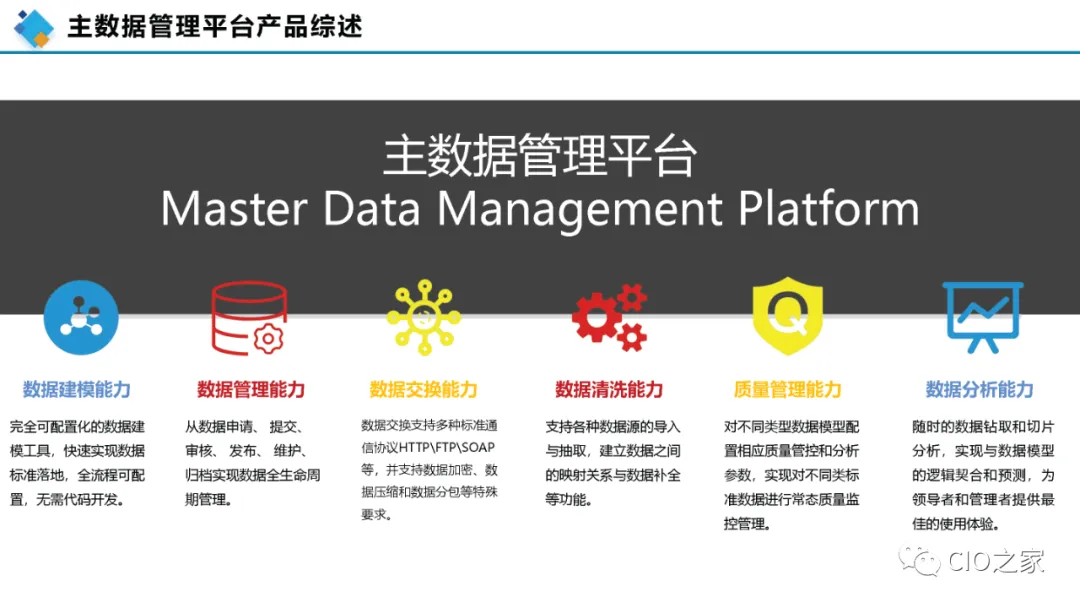 主数据管理平台产品综述

主数据管理平台
Master Data Management Platform

数据建模能力

完全可配置化的数据建模工具，快速实现数据标准落地，全流程可配置，无需代码开发。

数据管理能力

从数据申请、提交、审核、发布、维护、归档实现数据全生命周期管理。

数据交换能力

数据交换支持多种标准通信协议HTTP\FTP\SOAP等，并支持数据加密、数据压缩和数据分包等特殊要求。

数据清洗能力

支持各种数据源的导入与抽取，建立数据之间的映射关系与数据补全等功能。

质量管理能力

对不同类型数据模型配置相应质量管控和分析参数，实现对不同类标准数据进行常态质量监控管理。

数据分析能力

随时的数据钻取和切片分析，实现与数据模型的逻辑契合和预测，为领导者和管理者提供最佳的使用体验。

CIO之家